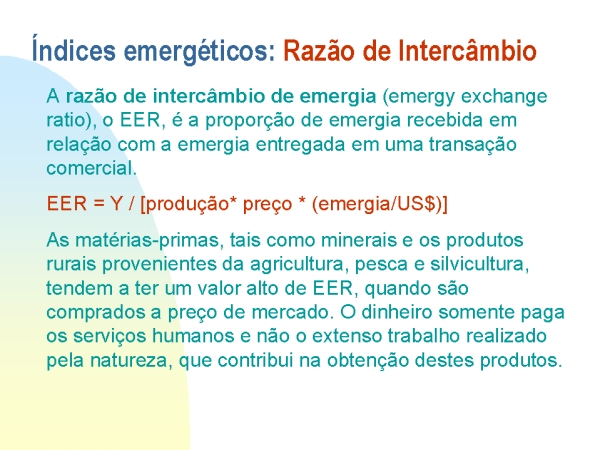 Índices emergéticos: Razão de Intercâmbio

A razão de intercâmbio de emergia (emergy exchange ratio), o EER, é a proporção de emergia recebida em relação com a emergia entregada em uma transação comercial.

EER = Y / [produção* preço * (emergia/US$)]

As matérias-primas, tais como minerais e os produtos rurais provenientes da agricultura, pesca e silvicultura, tendem a ter um valor alto de EER, quando são comprados a preço de mercado. O dinheiro somente paga os serviços humanos e não o extenso trabalho realizado pela natureza, que contribui na obtenção destes produtos.